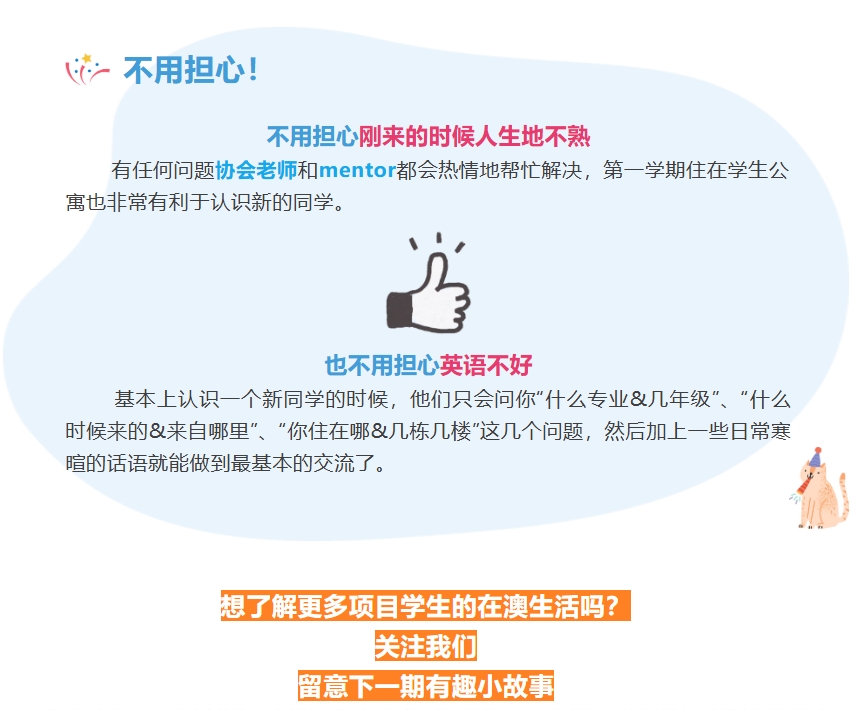 不用担心！

不用担心刚来的时候人生地不熟

有任何问题协会老师和mentor都会热情地帮忙解决，第一学期住在学生公寓也非常有利于认识新的同学。

也不用担心英语不好

基本上认识一个新同学的时候，他们只会问你“什么专业&几年级”、“什么时候来的&来自哪里”、“你住在哪&几栋几楼”这几个问题，然后加上一些日常寒暄的话语就能做到最基本的交流了。

想了解更多项目学生的在澳生活吗？

关注我们

留意下一期有趣小故事